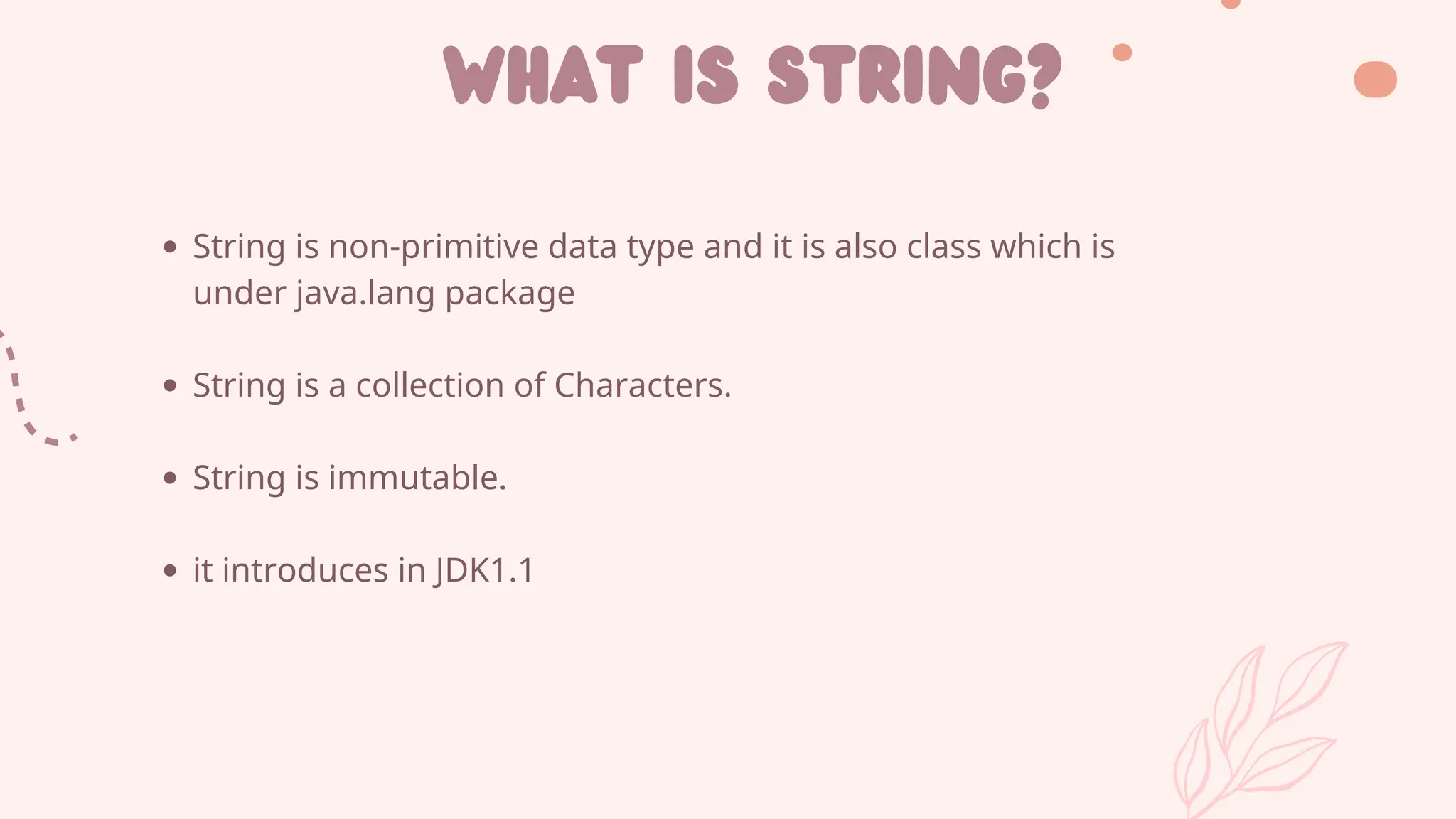 WHAT IS STRING?

- String is non-primitive data type and it is also class which is under java.lang package

- String is a collection of Characters.

- String is immutable.

- it introduces in JDK1.1